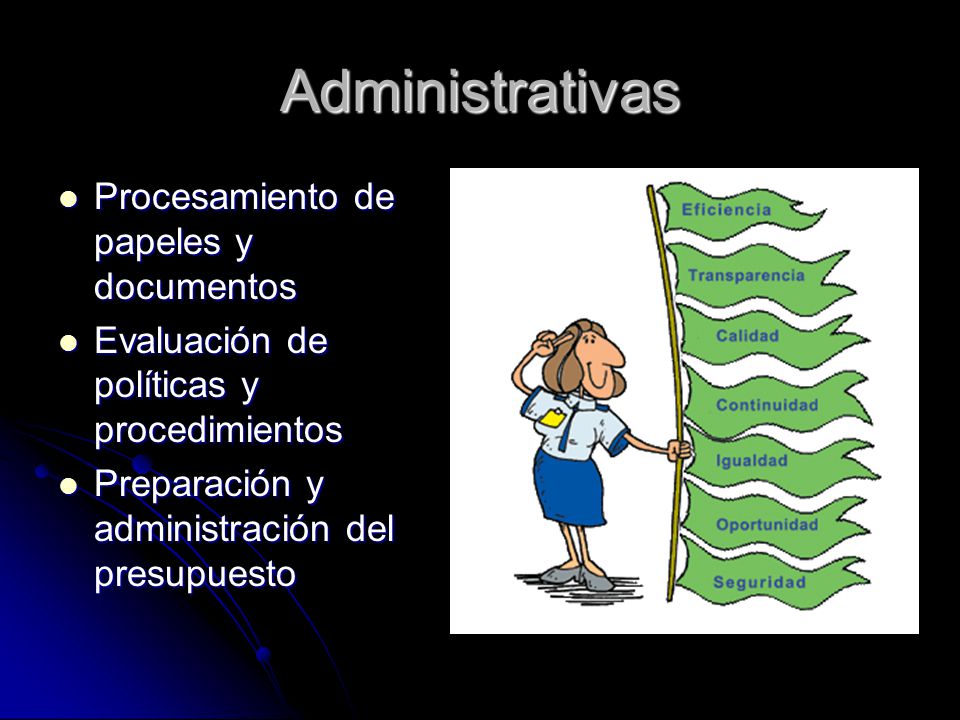 Administrativas

- Procesamiento de papeles y documentos
- Evaluación de políticas y procedimientos
- Preparación y administración del presupuesto

Eficiencia
Transparencia
Calidad
Continuidad
Igualdad
Oportunidad
Seguridad